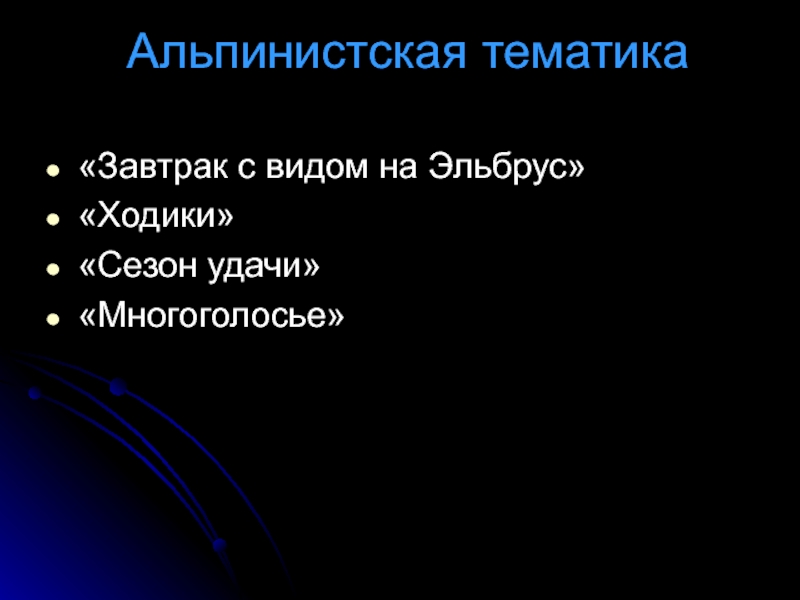 Альпинистская тематика

- «Завтрак с видом на Эльбрус»
- «Ходики»
- «Сезон удачи»
- «Многоголосье»